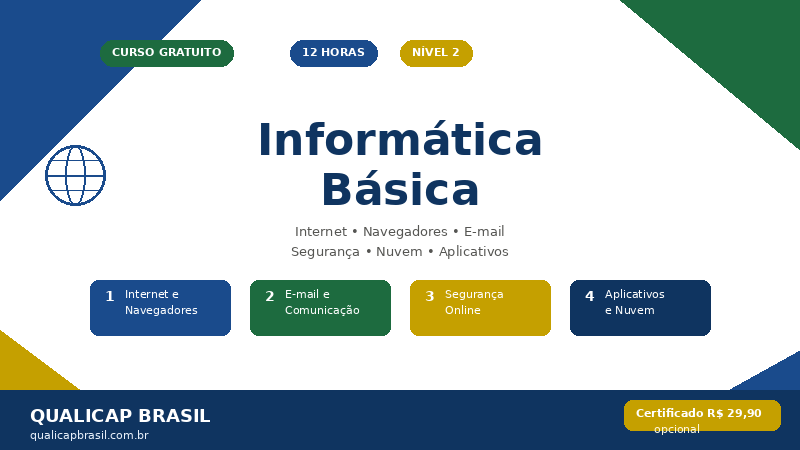 CURSO GRATUITO

12 HORAS

NÍVEL 2

Informática Básica

Internet • Navegadores • E-mail
Segurança • Nuvem • Aplicativos

1 Internet e Navegadores

2 E-mail e Comunicação

3 Segurança Online

4 Aplicativos e Nuvem

QUALICAP BRASIL
qualicapbrasil.com.br

Certificado R$ 29,90
opcional